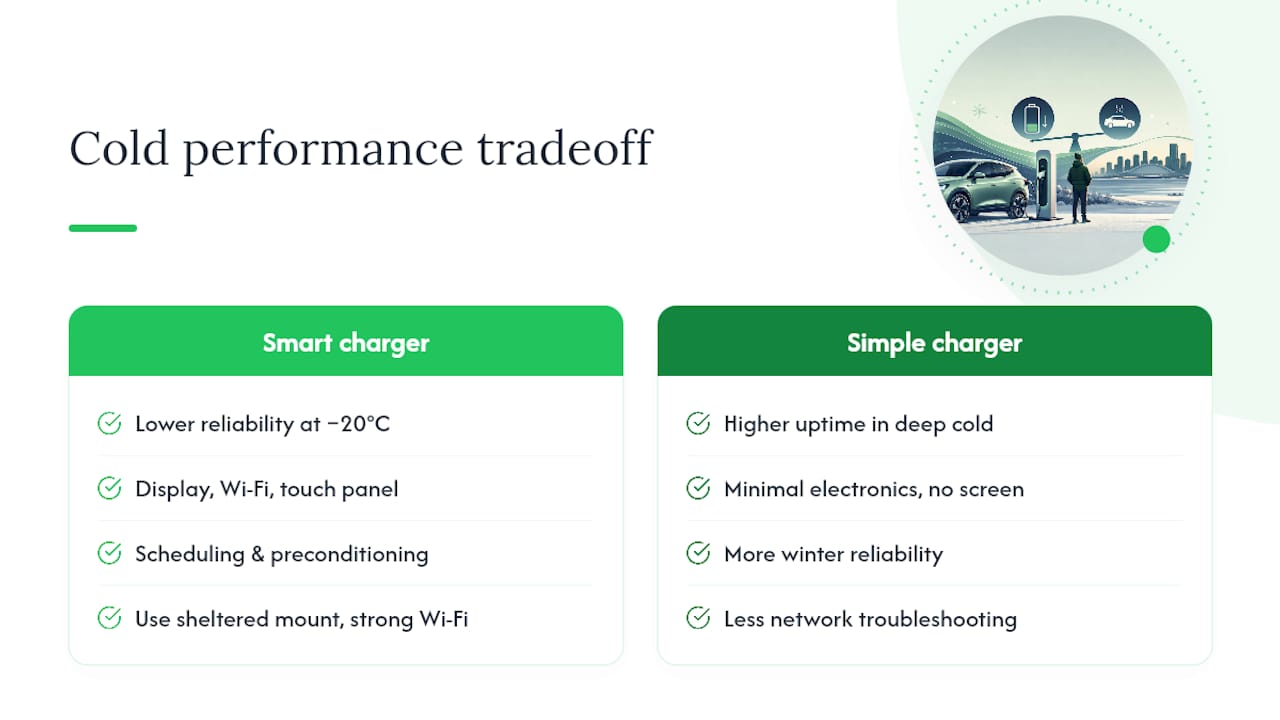 Cold performance tradeoff

Smart charger

Lower reliability at −20°C

Display, Wi-Fi, touch panel

Scheduling & preconditioning

Use sheltered mount, strong Wi-Fi

Simple charger

Higher uptime in deep cold

Minimal electronics, no screen

More winter reliability

Less network troubleshooting